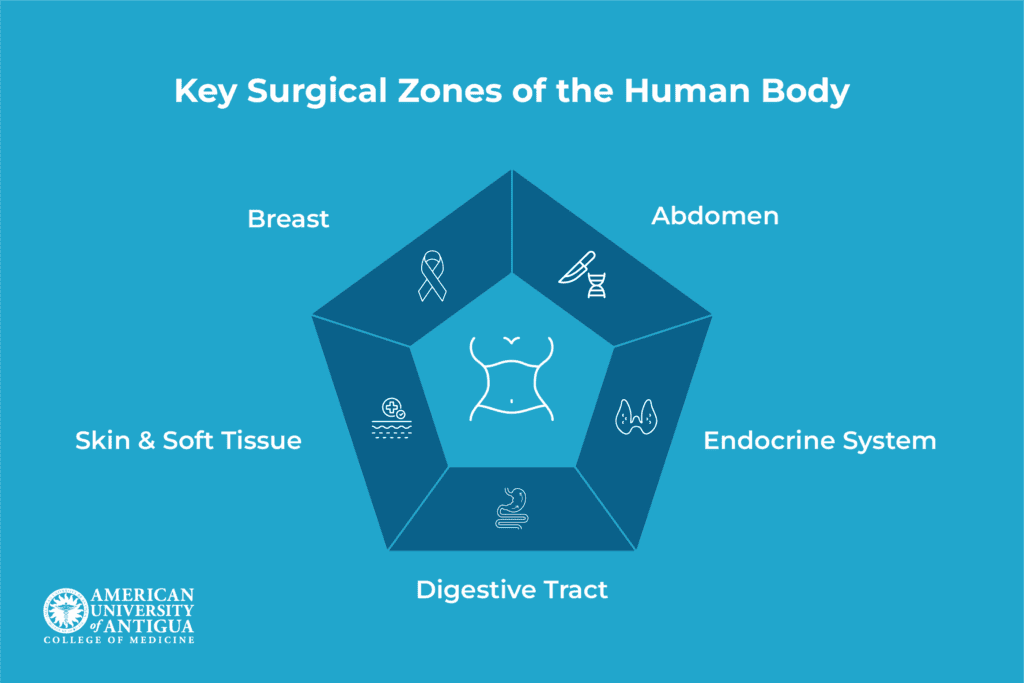 Key Surgical Zones of the Human Body

Breast

Abdomen

Skin & Soft Tissue

Endocrine System

Digestive Tract

AMERICAN UNIVERSITY of ANTIGUA
COLLEGE OF MEDICINE